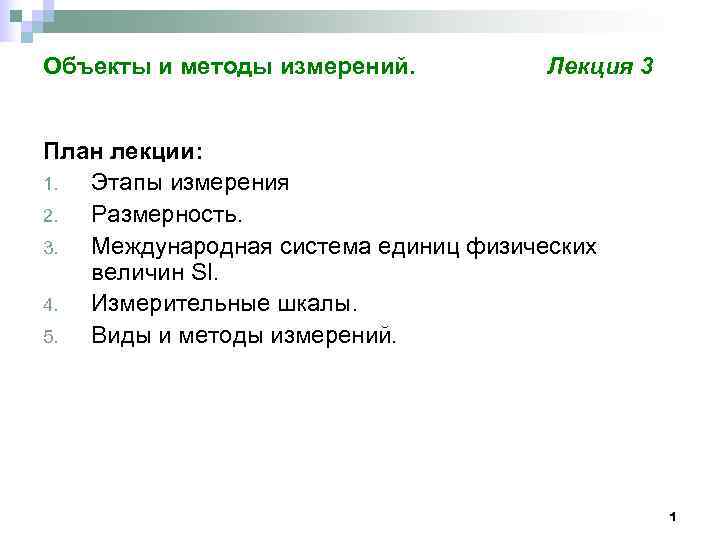 Объекты и методы измерений. Лекция 3

План лекции:
1. Этапы измерения
2. Размерность.
3. Международная система единиц физических величин SI.
4. Измерительные шкалы.
5. Виды и методы измерений.

1